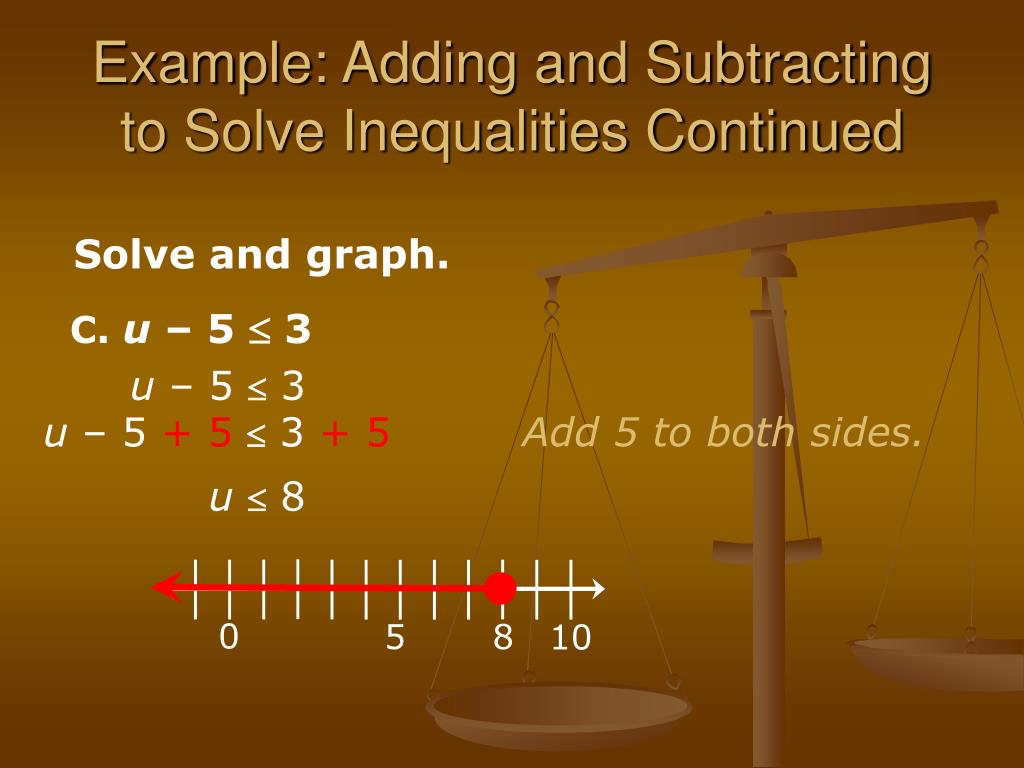 Example: Adding and Subtracting to Solve Inequalities Continued

Solve and graph.

C. $u - 5 \leq 3$

$u - 5 \leq 3$
$u - 5 + 5 \leq 3 + 5$   Add 5 to both sides.

$u \leq 8$

0   5   8   10